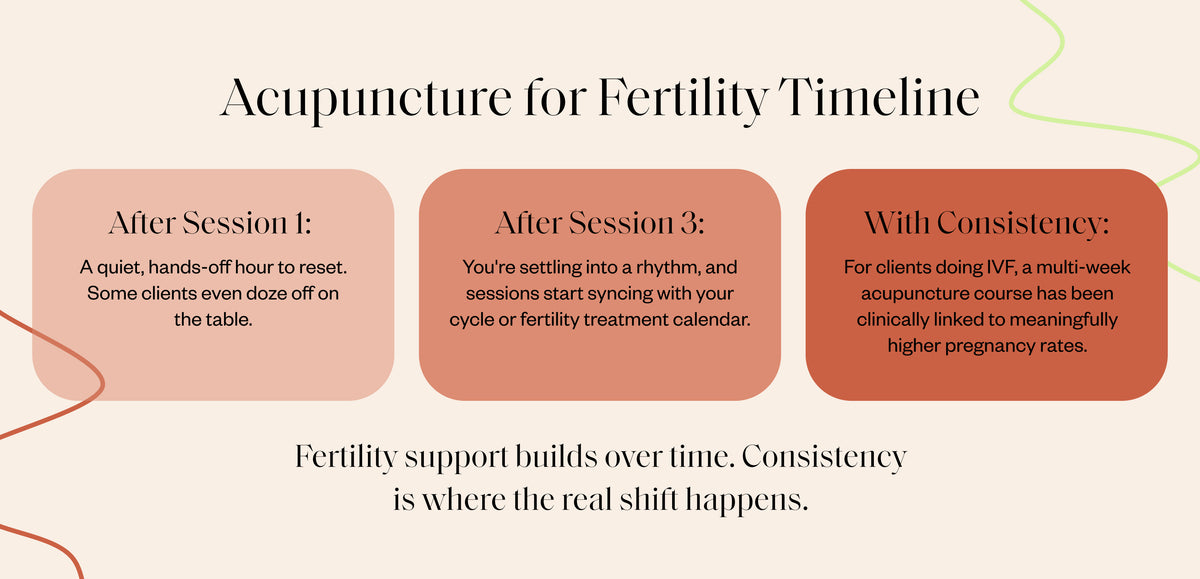 Acupuncture for Fertility Timeline

After Session 1:

A quiet, hands-off hour to reset. Some clients even doze off on the table.

After Session 3:

You're settling into a rhythm, and sessions start syncing with your cycle or fertility treatment calendar.

With Consistency:

For clients doing IVF, a multi-week acupuncture course has been clinically linked to meaningfully higher pregnancy rates.

Fertility support builds over time. Consistency is where the real shift happens.